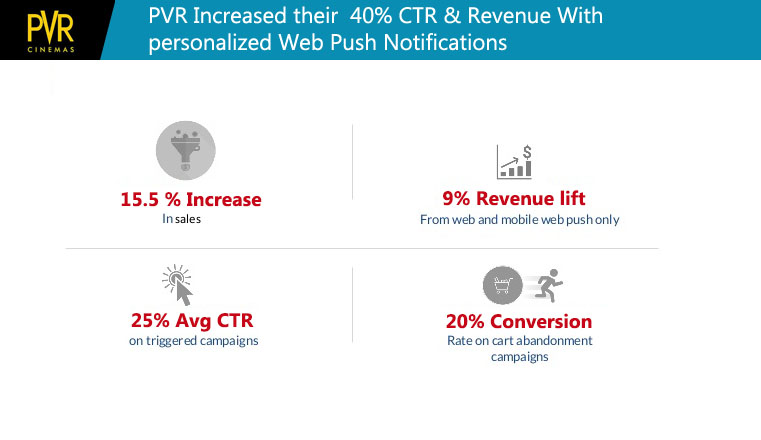 PVR
CINEMAS

PVR Increased their 40% CTR & Revenue With personalized Web Push Notifications

15.5 % Increase
In sales

9% Revenue lift
From web and mobile web push only

25% Avg CTR
on triggered campaigns

20% Conversion
Rate on cart abandonment campaigns